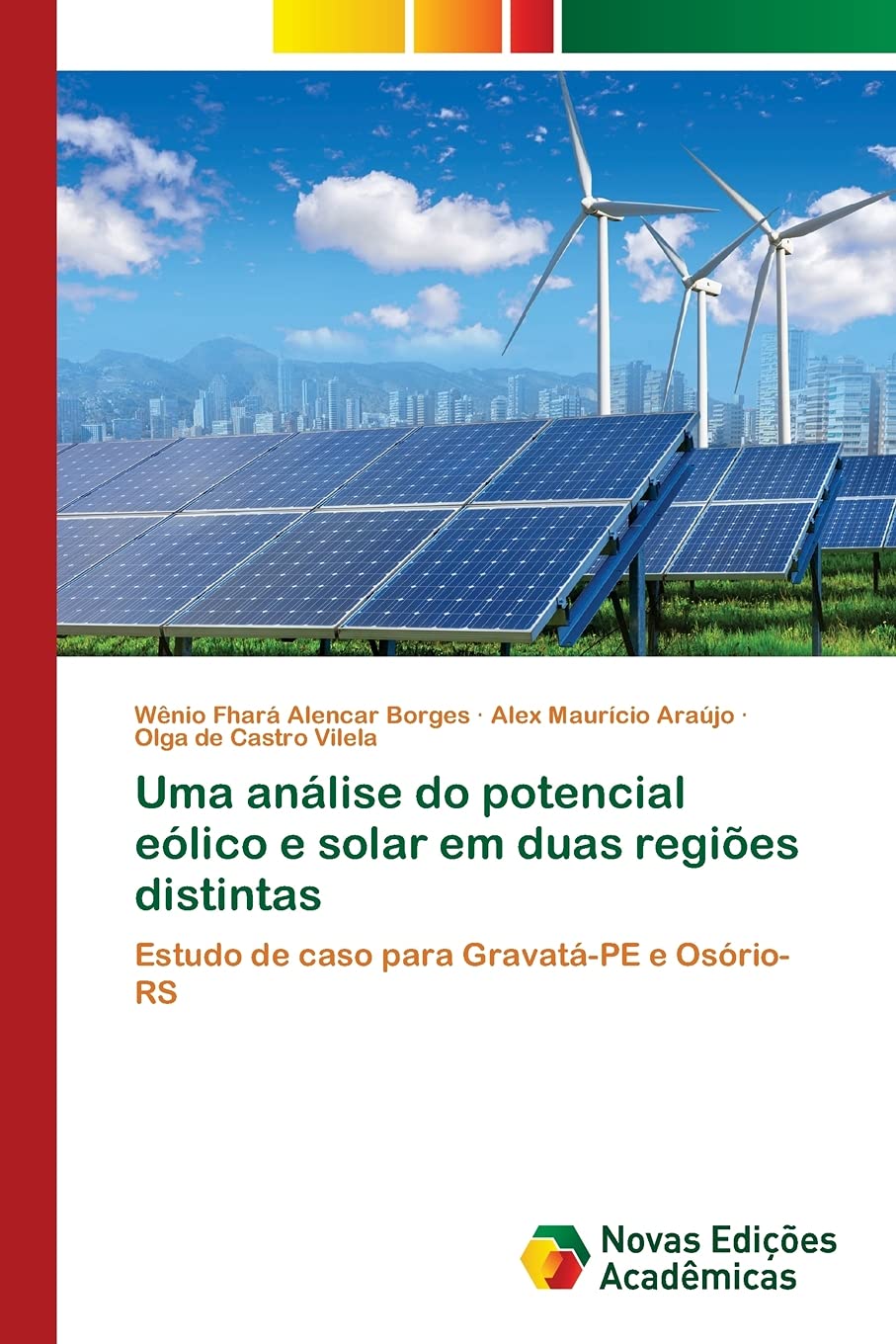 Wênio Fhará Alencar Borges · Alex Maurício Araújo · Olga de Castro Vilela

Uma análise do potencial eólico e solar em duas regiões distintas

Estudo de caso para Gravatá-PE e Osório-RS

Novas Edições Acadêmicas